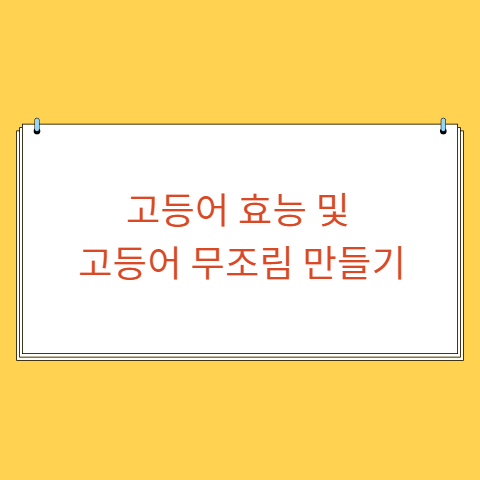 고등어 효능 및
고등어 무조림 만들기